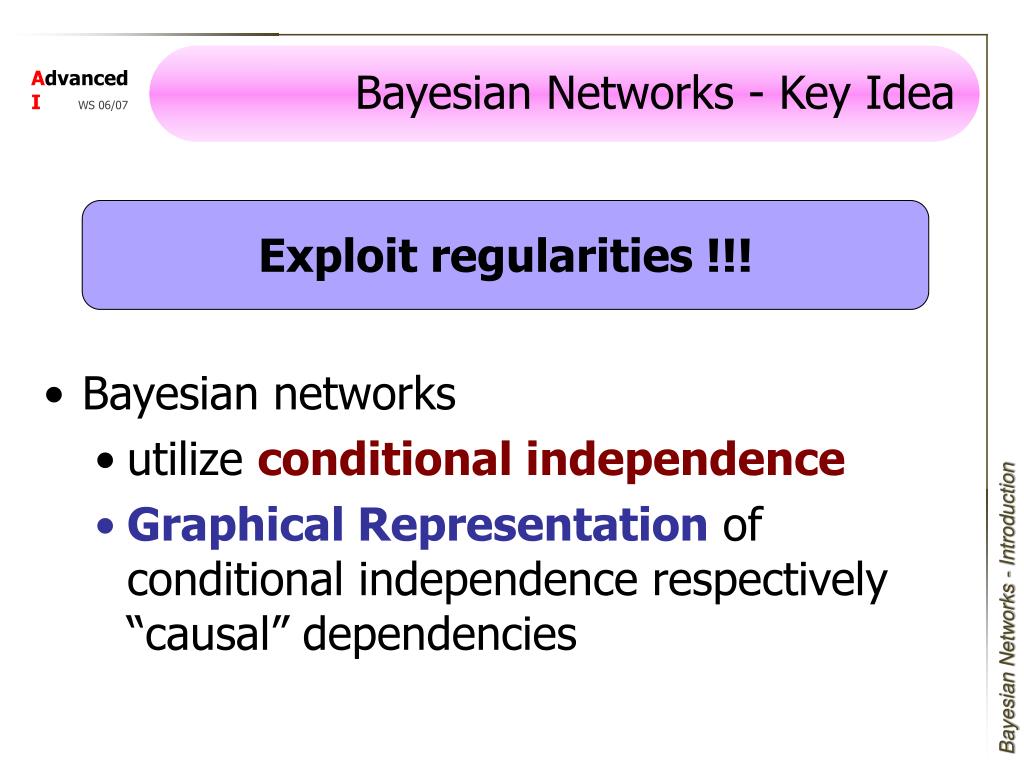 Advanced
I WS 06/07

Bayesian Networks - Key Idea

Exploit regularities !!!

• Bayesian networks
 • utilize conditional independence
 • Graphical Representation of conditional independence respectively “causal” dependencies

Bayesian Networks - Introduction